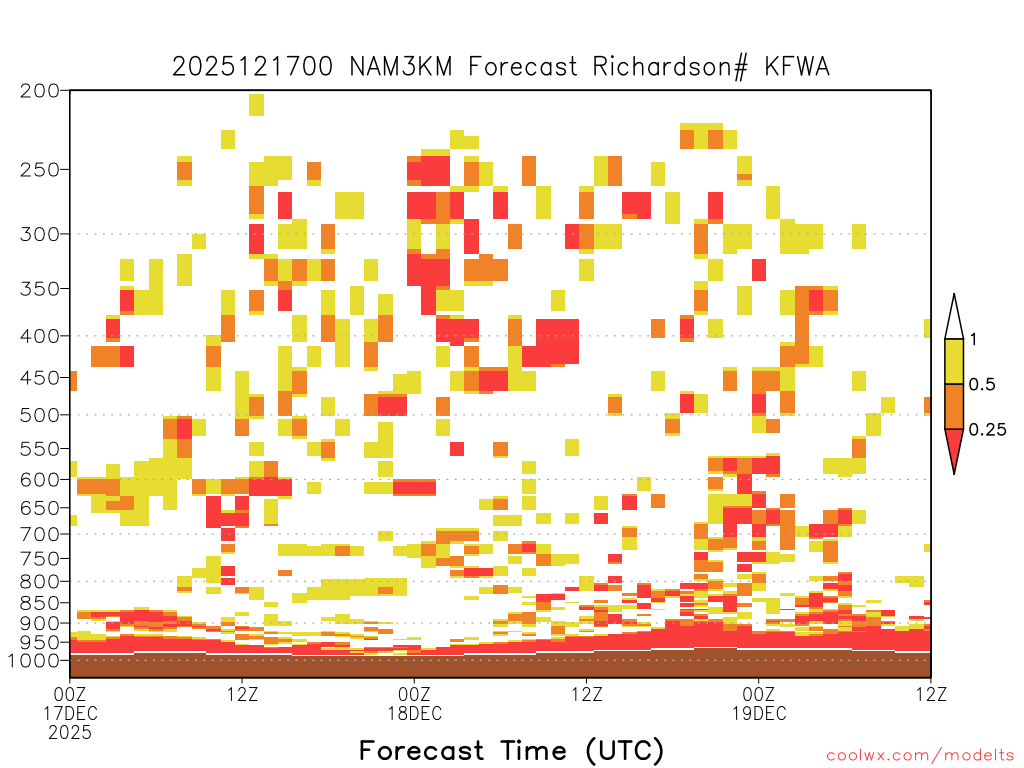 2025121700 NAM3KM Forecast Richardson# KFWA

200
250
300
350
400
450
500
550
600
650
700
750
800
850
900
950
1000

1
0.5
0.25

00Z
17DEC
2025
12Z
00Z
18DEC
12Z
00Z
19DEC
12Z

Forecast Time (UTC)

coolwx.com/modelts